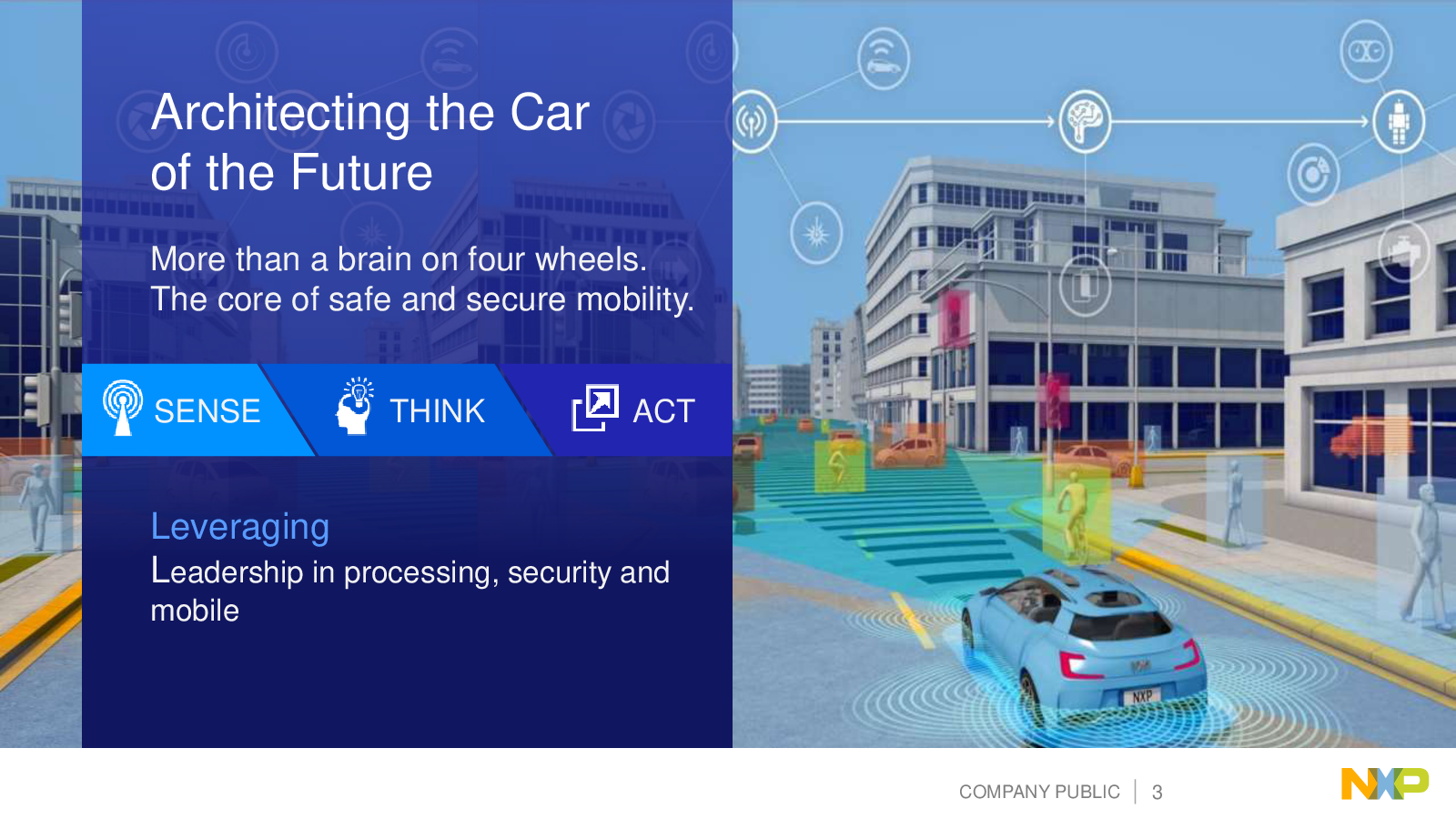 Architecting the Car of the Future

More than a brain on four wheels.
The core of safe and secure mobility.

SENSE THINK ACT

Leveraging
Leadership in processing, security and mobile

NXP

COMPANY PUBLIC | 3

NXP